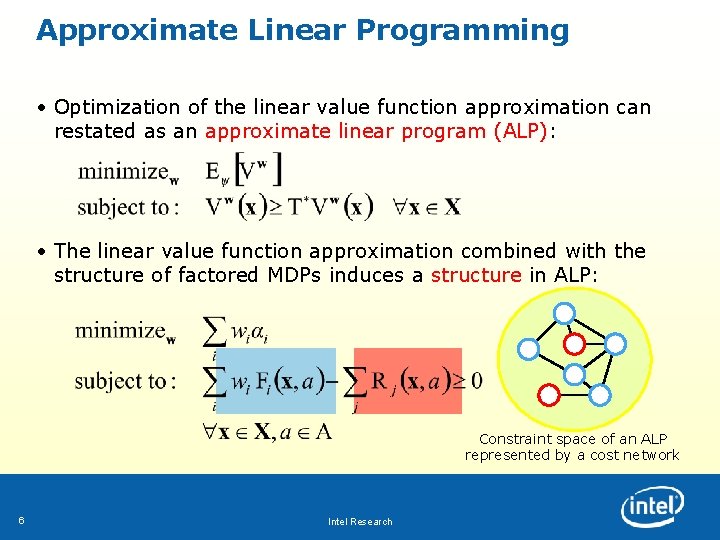 Approximate Linear Programming

• Optimization of the linear value function approximation can restated as an approximate linear program (ALP):

$\text{minimize}_{\mathbf{w}} \quad E_{\psi}\left[V^{\mathbf{w}}\right]$
$\text{subject to:} \quad V^{\mathbf{w}}(\mathbf{x}) \geq T^{*}V^{\mathbf{w}}(\mathbf{x}) \quad \forall \mathbf{x} \in \mathbf{X}$

• The linear value function approximation combined with the structure of factored MDPs induces a structure in ALP:

$\text{minimize}_{\mathbf{w}} \quad \sum_{i} w_i \alpha_i$
$\text{subject to:} \quad \sum_{i} w_i F_i(\mathbf{x}, a) - \sum_{j} R_j(\mathbf{x}, a) \geq 0$
$\forall \mathbf{x} \in \mathbf{X}, a \in A$

Constraint space of an ALP represented by a cost network

6

Intel Research

intel